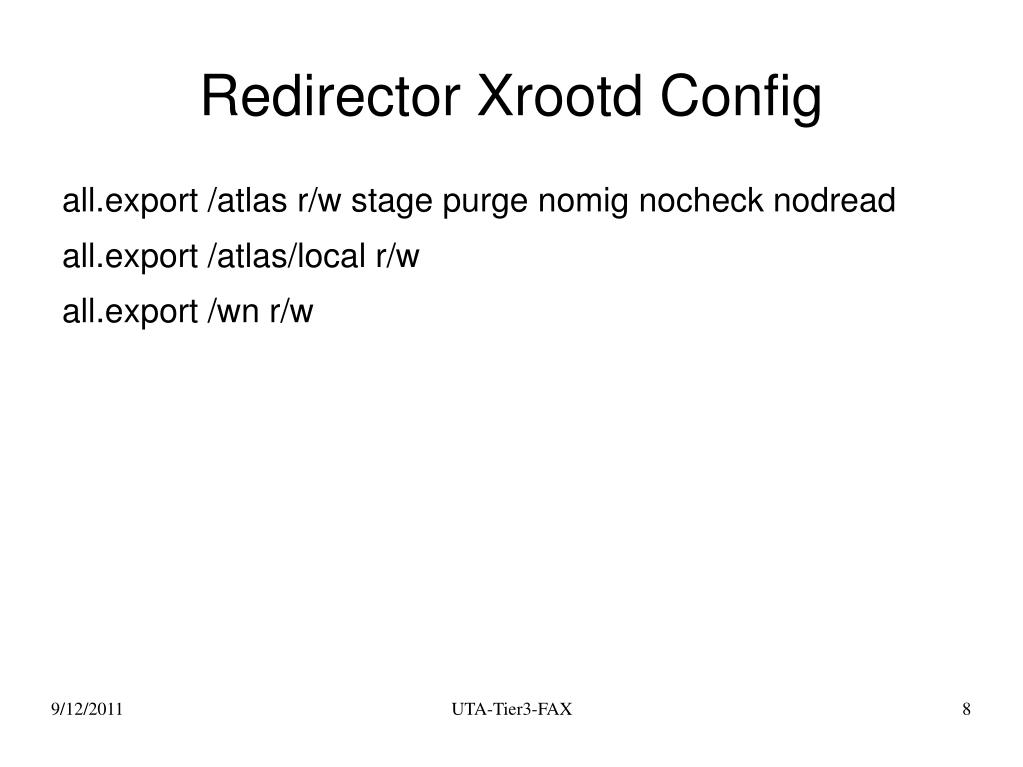 Redirector Xrootd Config

all.export /atlas r/w stage purge nomig nocheck nodread

all.export /atlas/local r/w

all.export /wn r/w

9/12/2011

UTA-Tier3-FAX

8